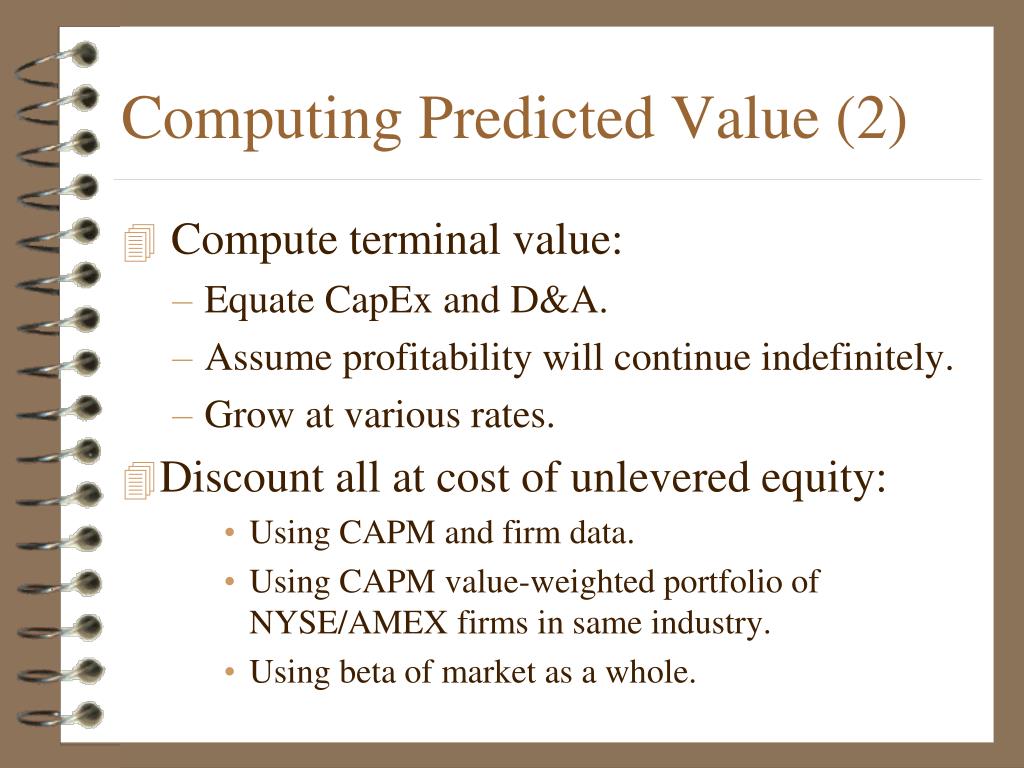 Computing Predicted Value (2)

Compute terminal value:
– Equate CapEx and D&A.
– Assume profitability will continue indefinitely.
– Grow at various rates.

Discount all at cost of unlevered equity:
• Using CAPM and firm data.
• Using CAPM value-weighted portfolio of NYSE/AMEX firms in same industry.
• Using beta of market as a whole.